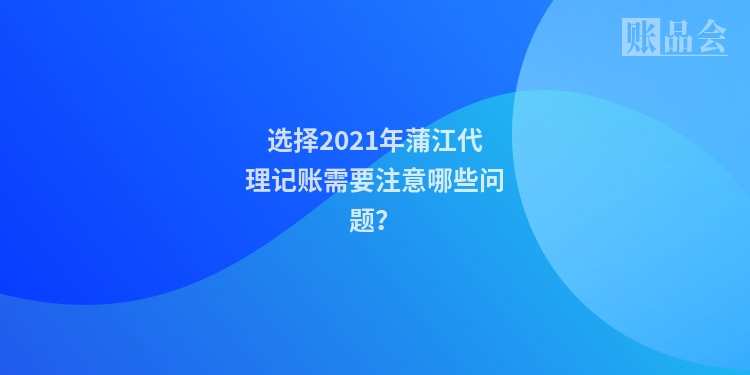 账品会

选择2021年蒲江代理记账需要注意哪些问题?